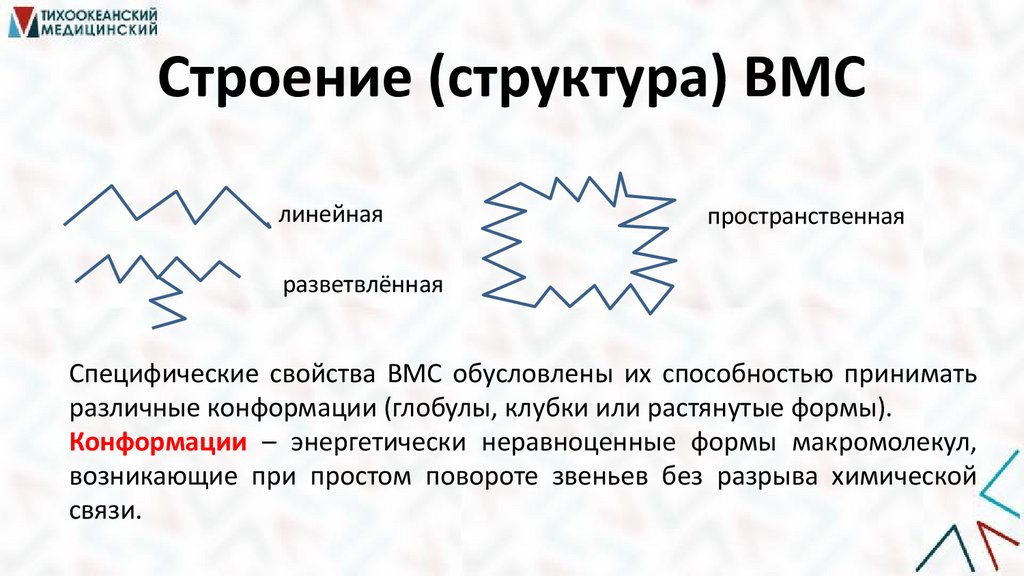 ТИХООКЕАНСКИЙ МЕДИЦИНСКИЙ

Строение (структура) ВМС

линейная

разветвлённая

пространственная

Специфические свойства ВМС обусловлены их способностью принимать различные конформации (глобулы, клубки или растянутые формы).
Конформации – энергетически неравноценные формы макромолекул, возникающие при простом повороте звеньев без разрыва химической связи.